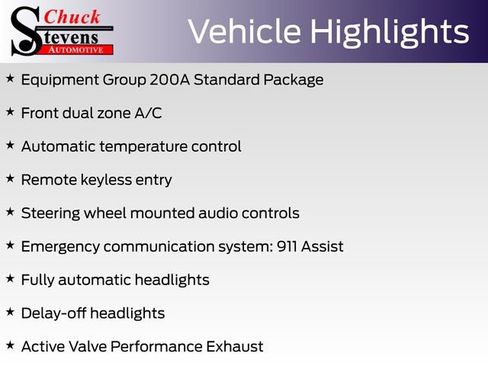 Chuck Stevens AUTOMOTIVE

Vehicle Highlights

★ Equipment Group 200A Standard Package

★ Front dual zone A/C

★ Automatic temperature control

★ Remote keyless entry

★ Steering wheel mounted audio controls

★ Emergency communication system: 911 Assist

★ Fully automatic headlights

★ Delay-off headlights

★ Active Valve Performance Exhaust